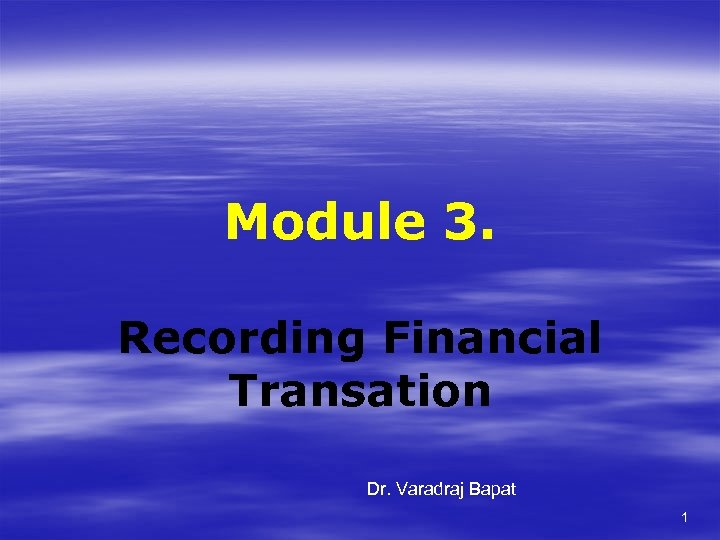 Module 3.

Recording Financial Transation

Dr. Varadraj Bapat

1